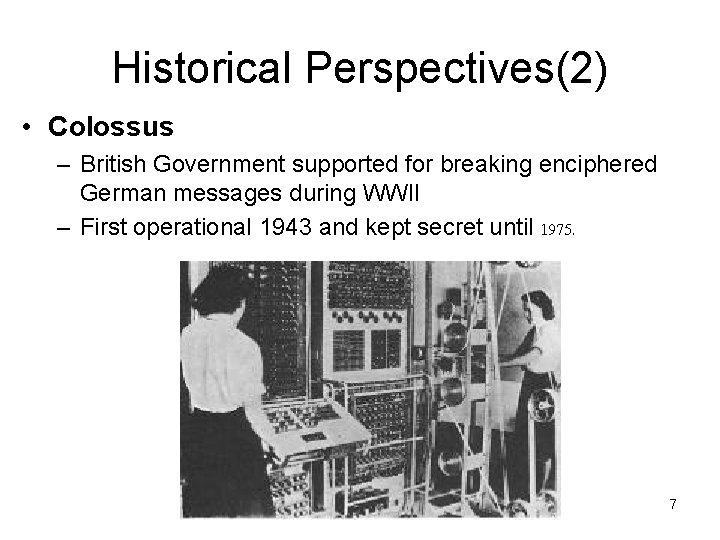 Historical Perspectives(2)

• Colossus

– British Government supported for breaking enciphered German messages during WWII

– First operational 1943 and kept secret until 1975.

7